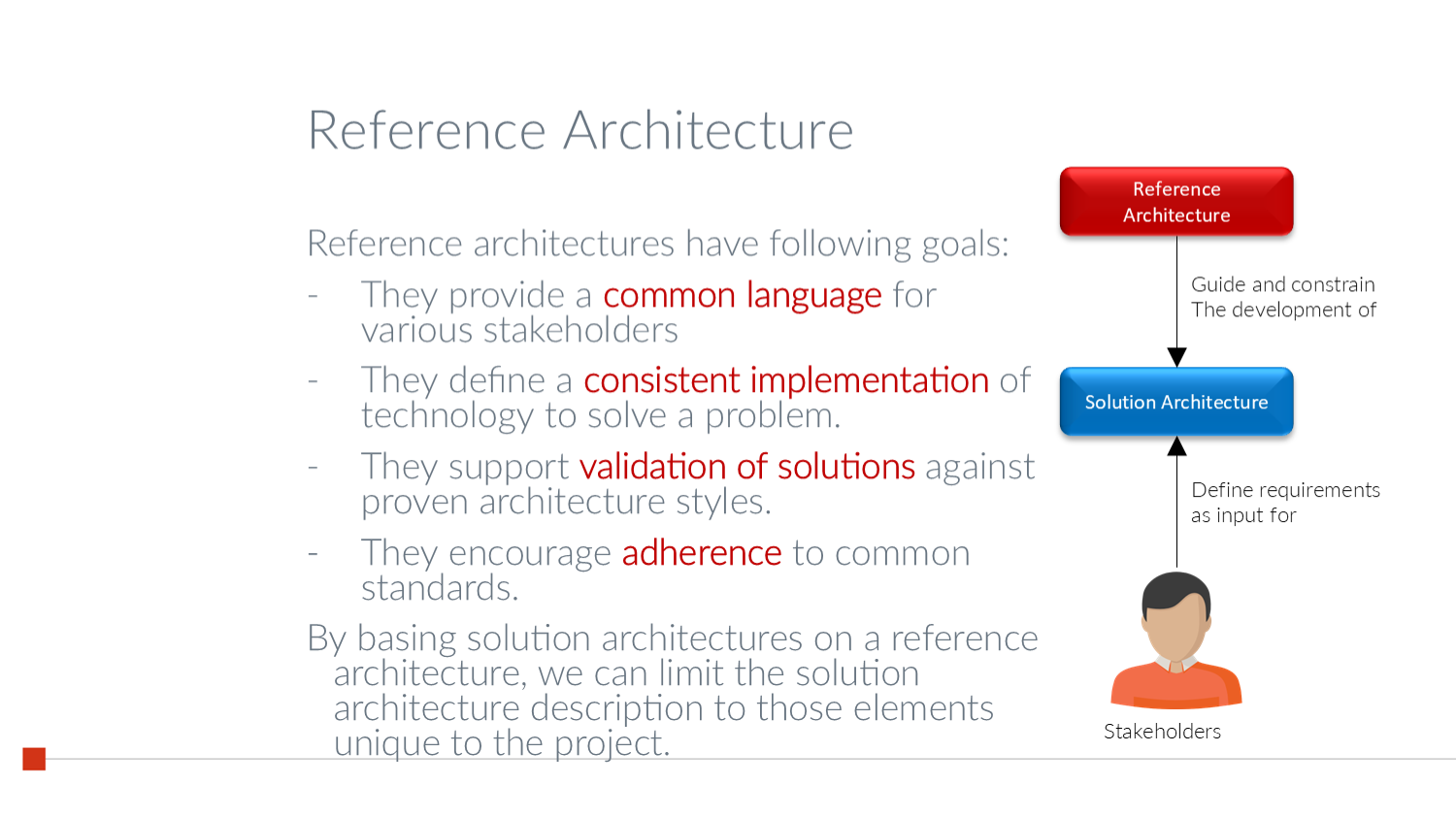 Reference Architecture

Reference architectures have following goals:

- They provide a common language for various stakeholders
- They define a consistent implementation of technology to solve a problem.
- They support validation of solutions against proven architecture styles.
- They encourage adherence to common standards.

By basing solution architectures on a reference architecture, we can limit the solution architecture description to those elements unique to the project.

Reference Architecture

Guide and constrain The development of

Solution Architecture

Define requirements as input for

Stakeholders